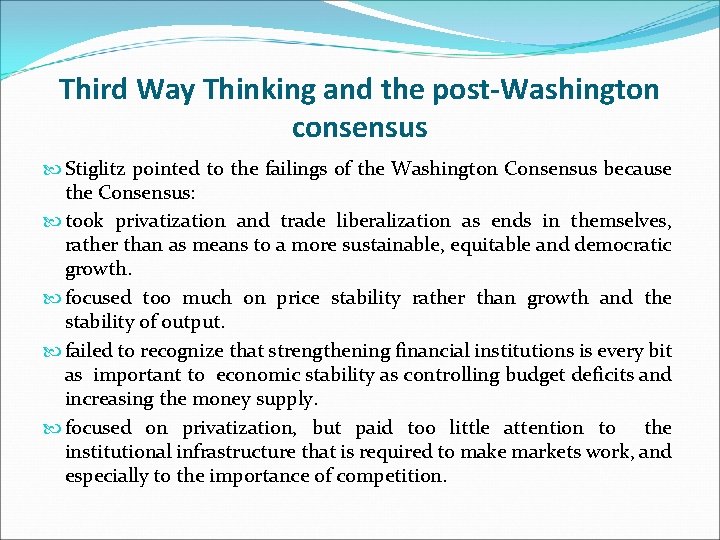 Third Way Thinking and the post-Washington consensus

Stiglitz pointed to the failings of the Washington Consensus because the Consensus:

took privatization and trade liberalization as ends in themselves, rather than as means to a more sustainable, equitable and democratic growth.

focused too much on price stability rather than growth and the stability of output.

failed to recognize that strengthening financial institutions is every bit as important to economic stability as controlling budget deficits and increasing the money supply.

focused on privatization, but paid too little attention to the institutional infrastructure that is required to make markets work, and especially to the importance of competition.